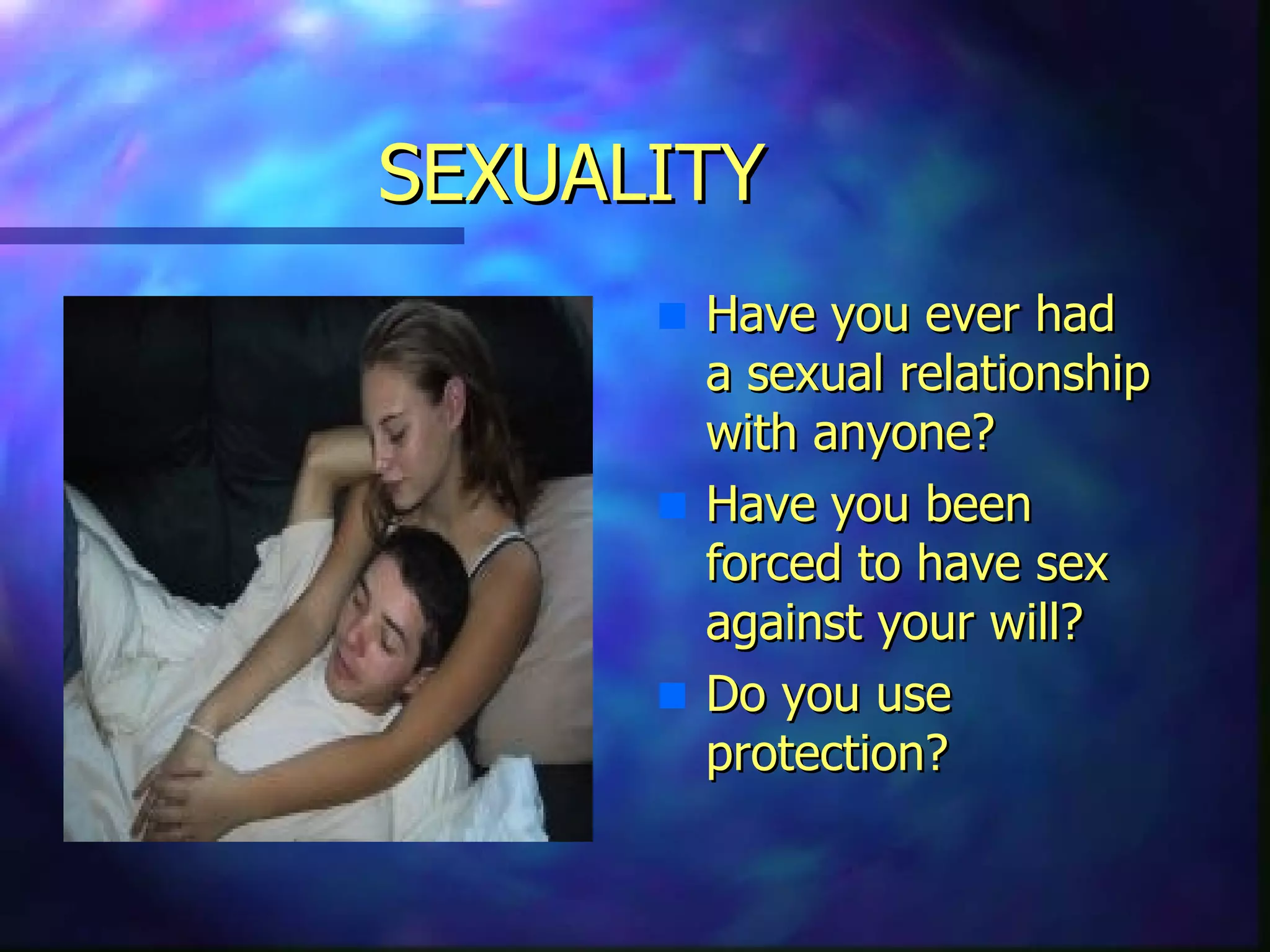 SEXUALITY

Have you ever had a sexual relationship with anyone?

Have you been forced to have sex against your will?

Do you use protection?